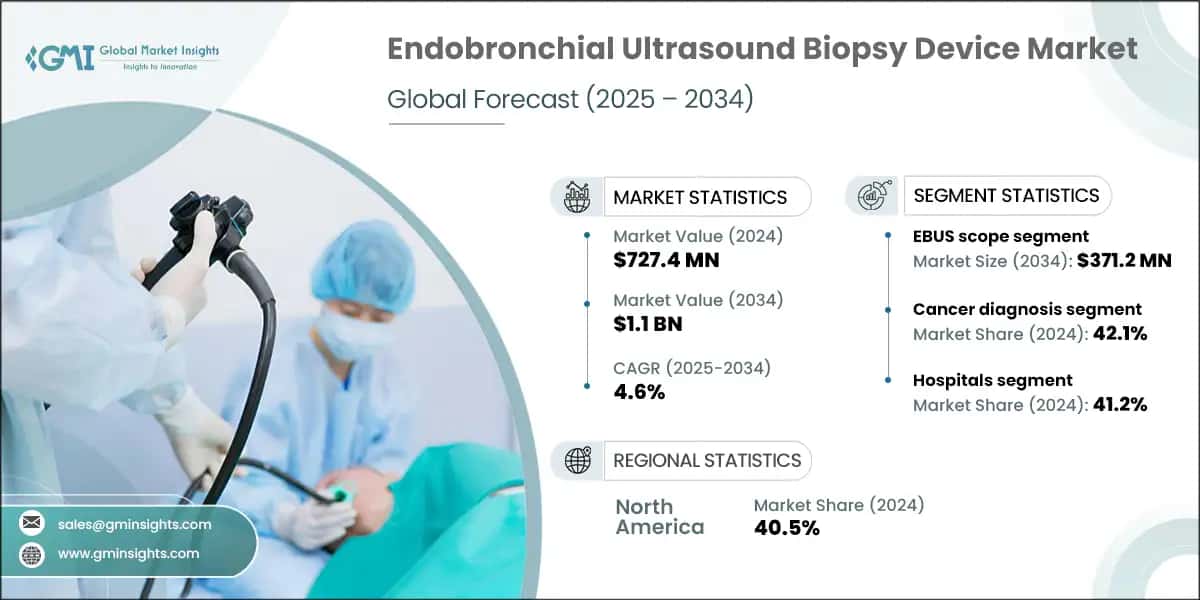 GMI Global Market Insights
Insights to Innovation

Endobronchial Ultrasound Biopsy Device Market

Global Forecast (2025 – 2034)

MARKET STATISTICS

Market Value (2024)
$727.4 MN

Market Value (2034)
$1.1 BN

CAGR (2025-2034)
4.6%

SEGMENT STATISTICS

EBUS scope segment
Market Size (2034): $371.2 MN

Cancer diagnosis segment
Market Share (2024): 42.1%

Hospitals segment
Market Share (2024): 41.2%

REGIONAL STATISTICS

North America
Market Share (2024)
40.5%

sales@gminsights.com

www.gminsights.com